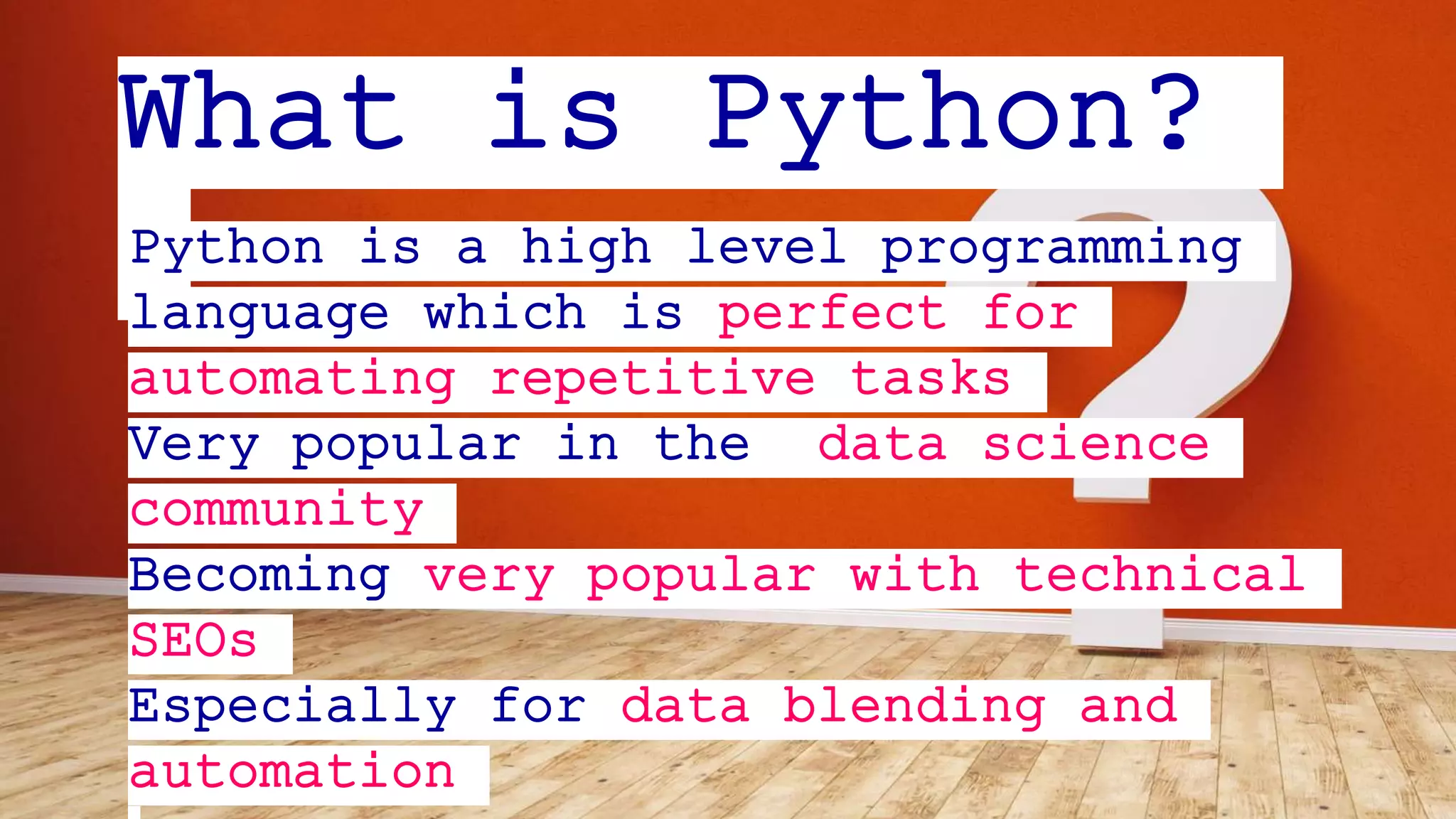 What is Python?

Python is a high level programming language which is perfect for automating repetitive tasks

Very popular in the data science community

Becoming very popular with technical SEOs

Especially for data blending and automation